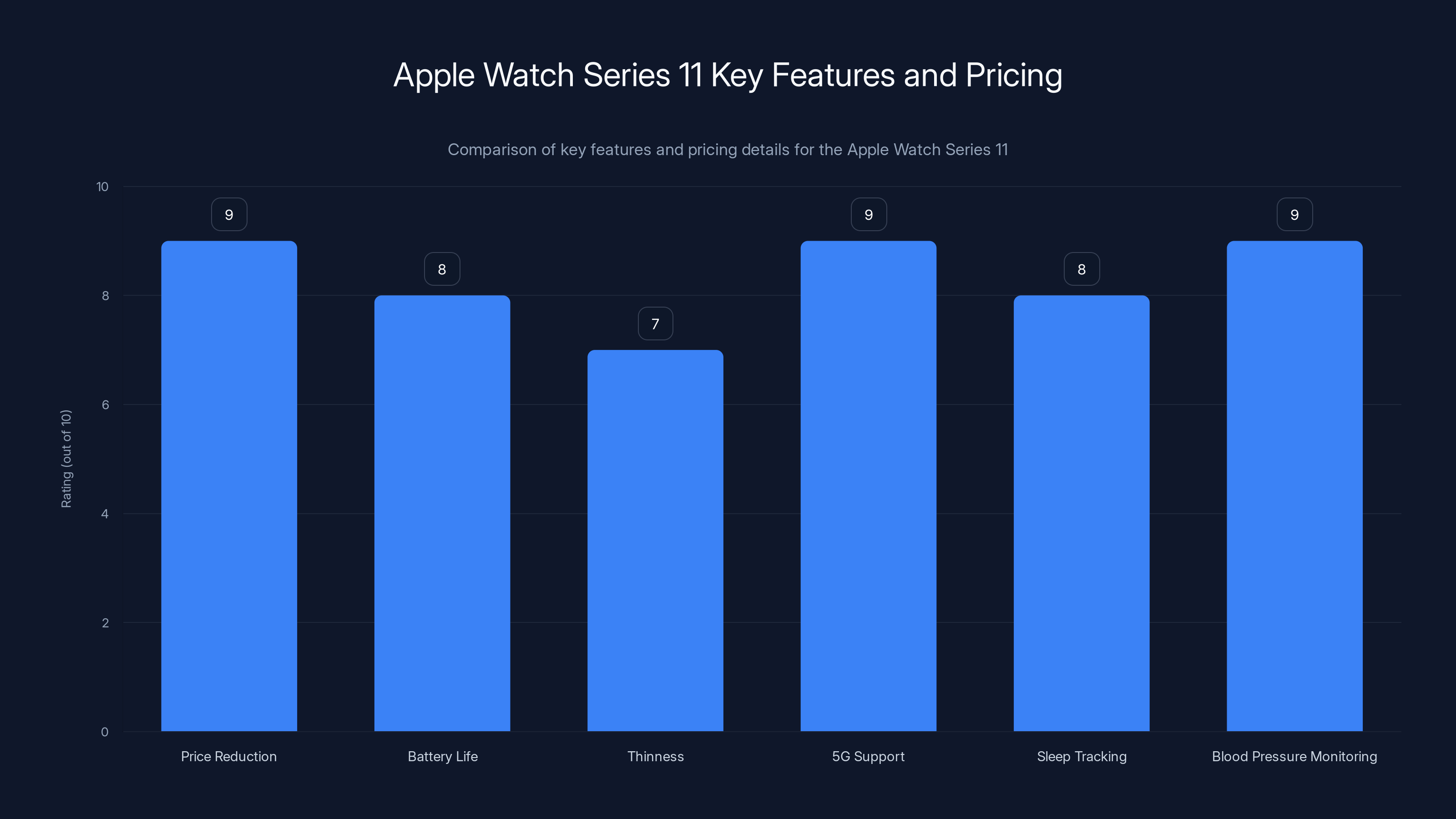 Apple Watch Series 11 Key Features and Pricing

Comparison of key features and pricing details for the Apple Watch Series 11

Rating (out of 10)

10
8
6
4
2
0

9
8
7
9
8
9

Price Reduction
Battery Life
Thinness
5G Support
Sleep Tracking
Blood Pressure Monitoring